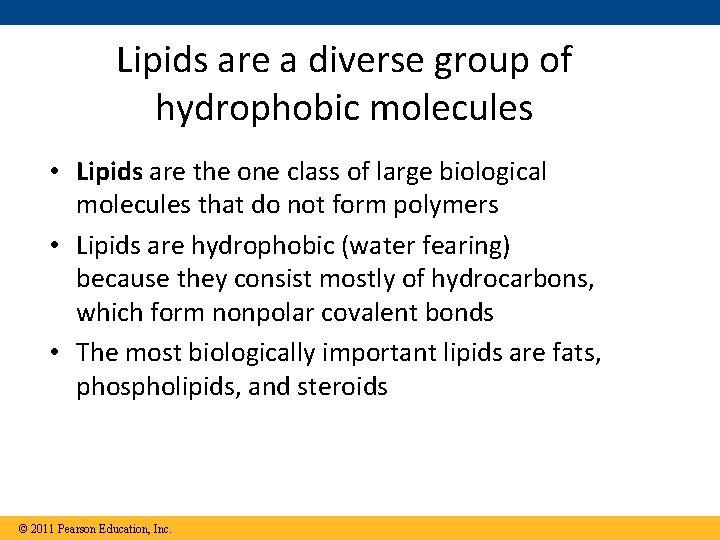 Lipids are a diverse group of hydrophobic molecules

• Lipids are the one class of large biological molecules that do not form polymers

• Lipids are hydrophobic (water fearing) because they consist mostly of hydrocarbons, which form nonpolar covalent bonds

• The most biologically important lipids are fats, phospholipids, and steroids

© 2011 Pearson Education, Inc.